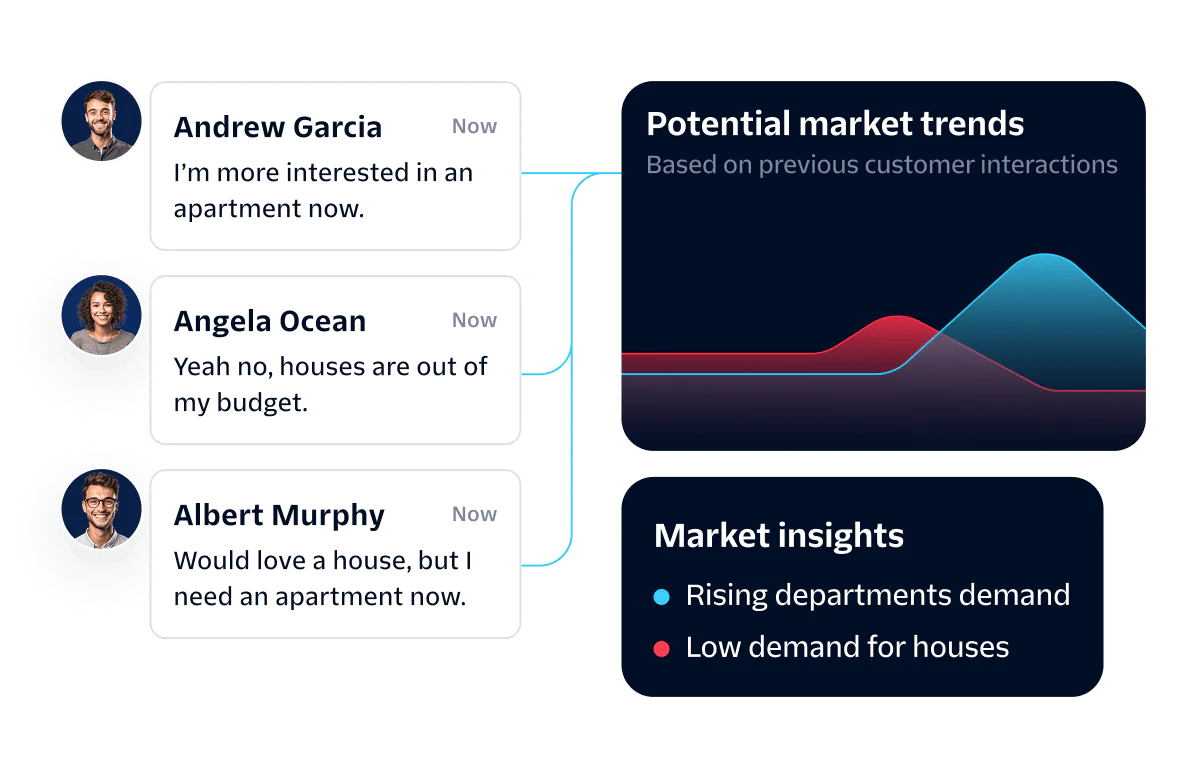 Andrew Garcia
Now
I'm more interested in an apartment now.

Angela Ocean
Now
Yeah no, houses are out of my budget.

Albert Murphy
Now
Would love a house, but I need an apartment now.

Potential market trends
Based on previous customer interactions

Market insights
Rising departments demand
Low demand for houses